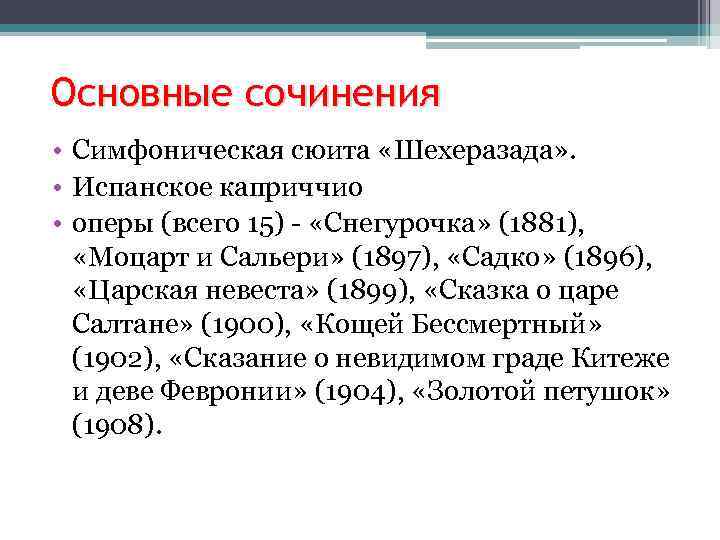 Основные сочинения

• Симфоническая сюита «Шехеразада».
• Испанское каприччио
• оперы (всего 15) - «Снегурочка» (1881), «Моцарт и Сальери» (1897), «Садко» (1896), «Царская невеста» (1899), «Сказка о царе Салтане» (1900), «Кощей Бессмертный» (1902), «Сказание о невидимом граде Китеже и деве Февронии» (1904), «Золотой петушок» (1908).